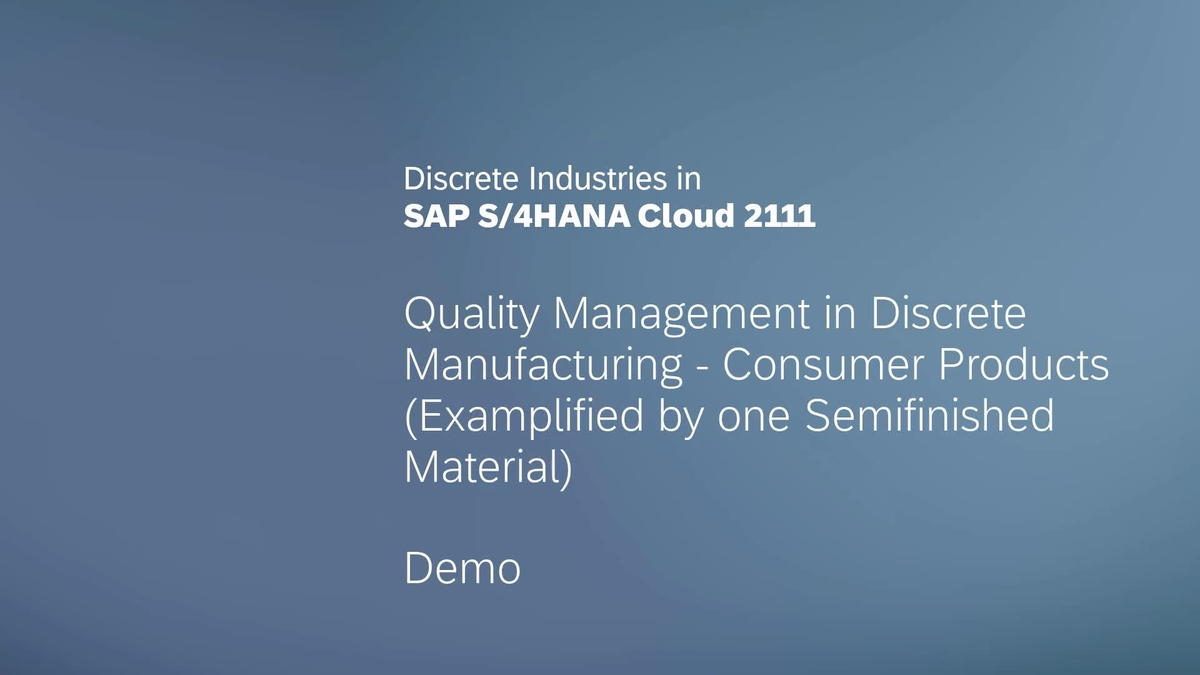 Discrete Industries in
SAP S/4HANA Cloud 2111

Quality Management in Discrete Manufacturing - Consumer Products (Examplified by one Semifinished Material)

Demo